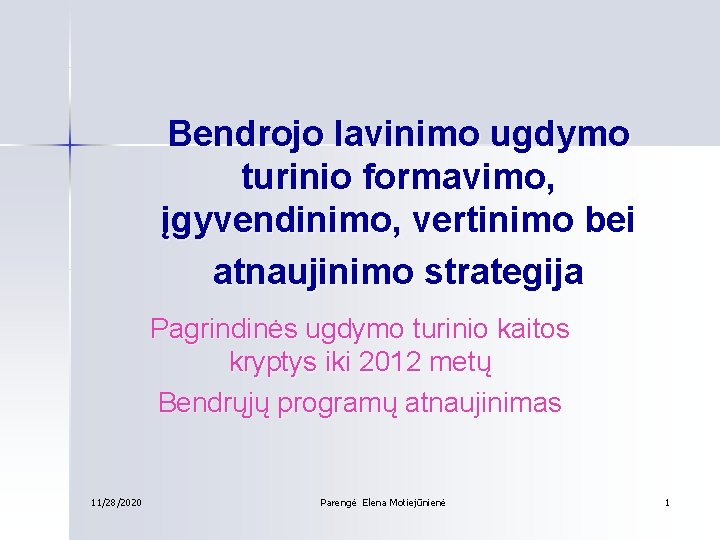 Bendrojo lavinimo ugdymo turinio formavimo, įgyvendinimo, vertinimo bei atnaujinimo strategija

Pagrindinės ugdymo turinio kaitos kryptys iki 2012 metų

Bendrųjų programų atnaujinimas

11/28/2020

Parengė Elena Motiejūnienė

1